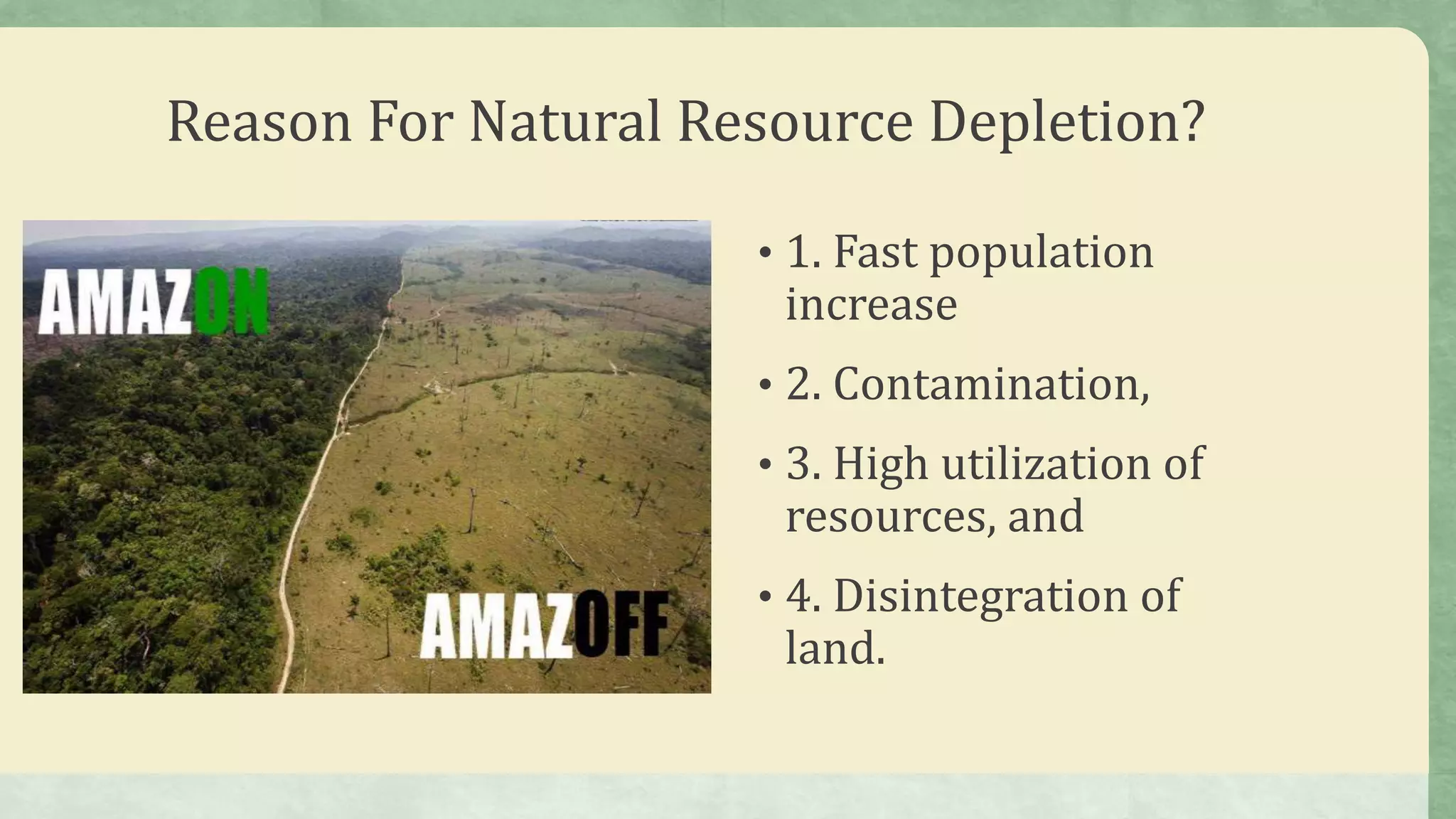 Reason For Natural Resource Depletion?

AMAZON

AMAZOFF

• 1. Fast population increase

• 2. Contamination,

• 3. High utilization of resources, and

• 4. Disintegration of land.